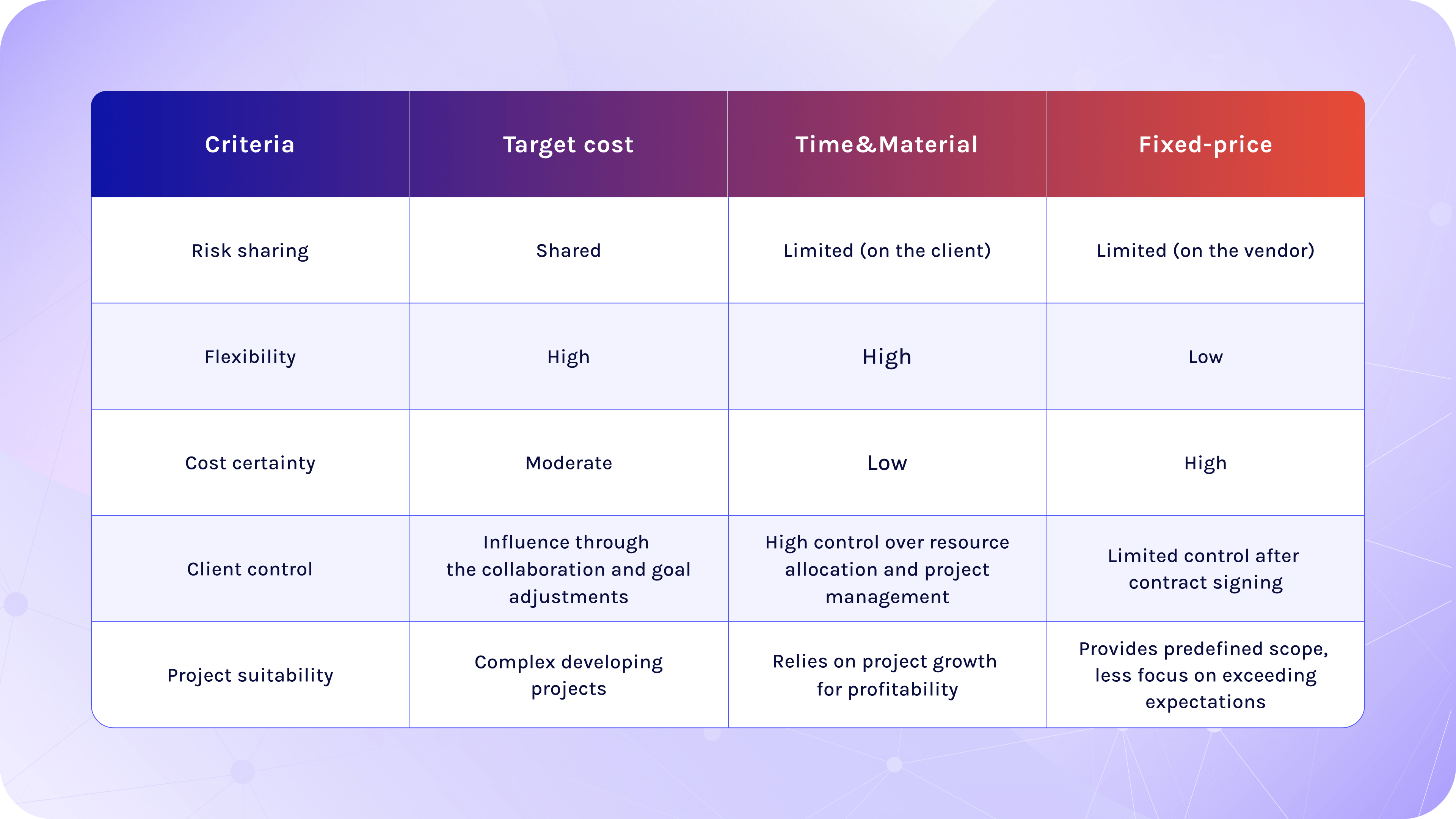 | Criteria | Target cost | Time&Material | Fixed-price |
|---|---|---|---|
| Risk sharing | Shared | Limited (on the client) | Limited (on the vendor) |
| Flexibility | High | High | Low |
| Cost certainty | Moderate | Low | High |
| Client control | Influence through the collaboration and goal adjustments | High control over resource allocation and project management | Limited control after contract signing |
| Project suitability | Complex developing projects | Relies on project growth for profitability | Provides predefined scope, less focus on exceeding expectations |